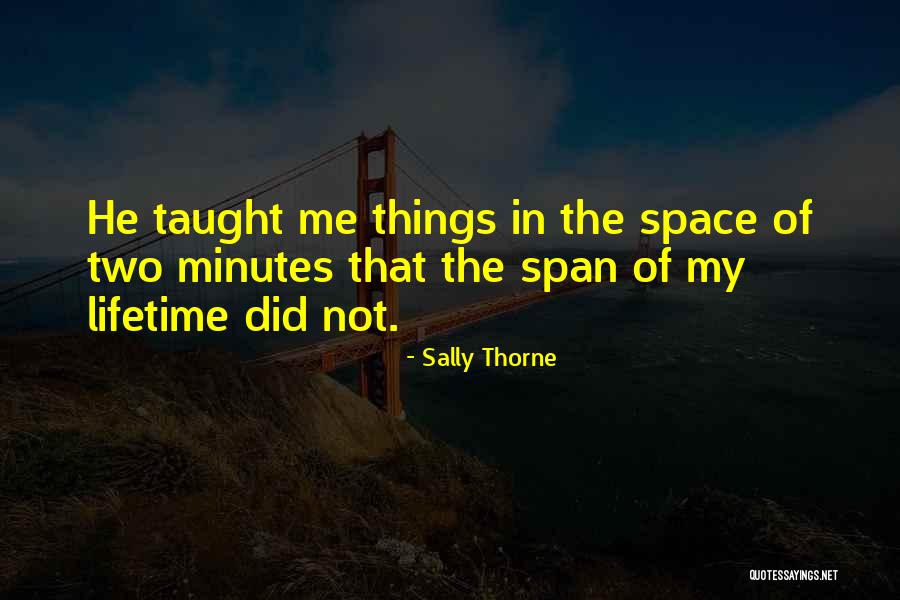 He taught me things in the space of two minutes that the span of my lifetime did not.

- Sally Thorne

QUOTESSAYINGS.NET